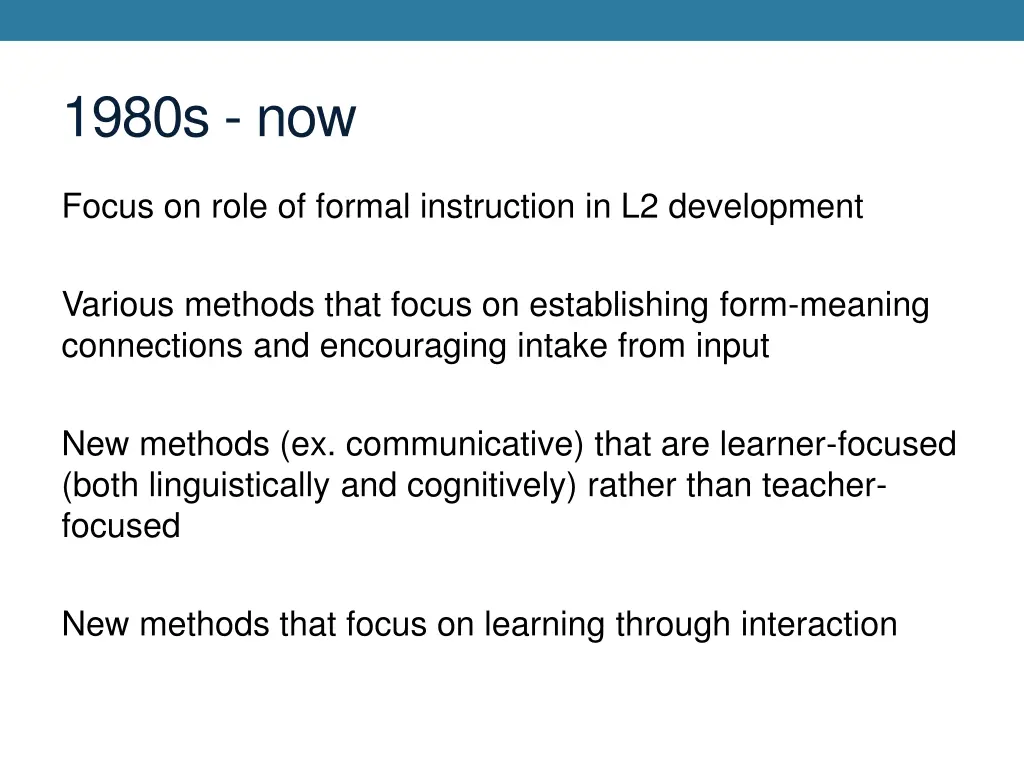 1980s - now

Focus on role of formal instruction in L2 development

Various methods that focus on establishing form-meaning connections and encouraging intake from input

New methods (ex. communicative) that are learner-focused (both linguistically and cognitively) rather than teacher-focused

New methods that focus on learning through interaction